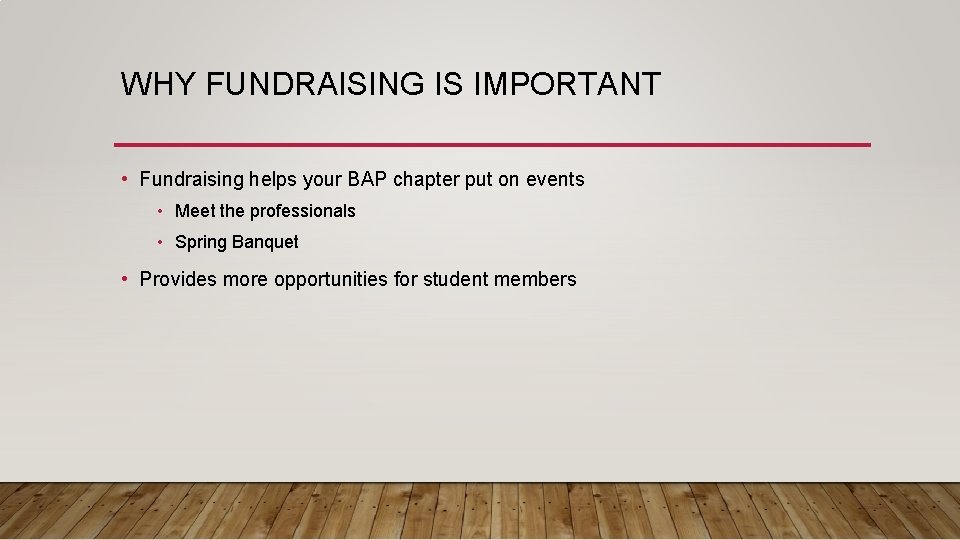 WHY FUNDRAISING IS IMPORTANT

• Fundraising helps your BAP chapter put on events
  • Meet the professionals
  • Spring Banquet
• Provides more opportunities for student members